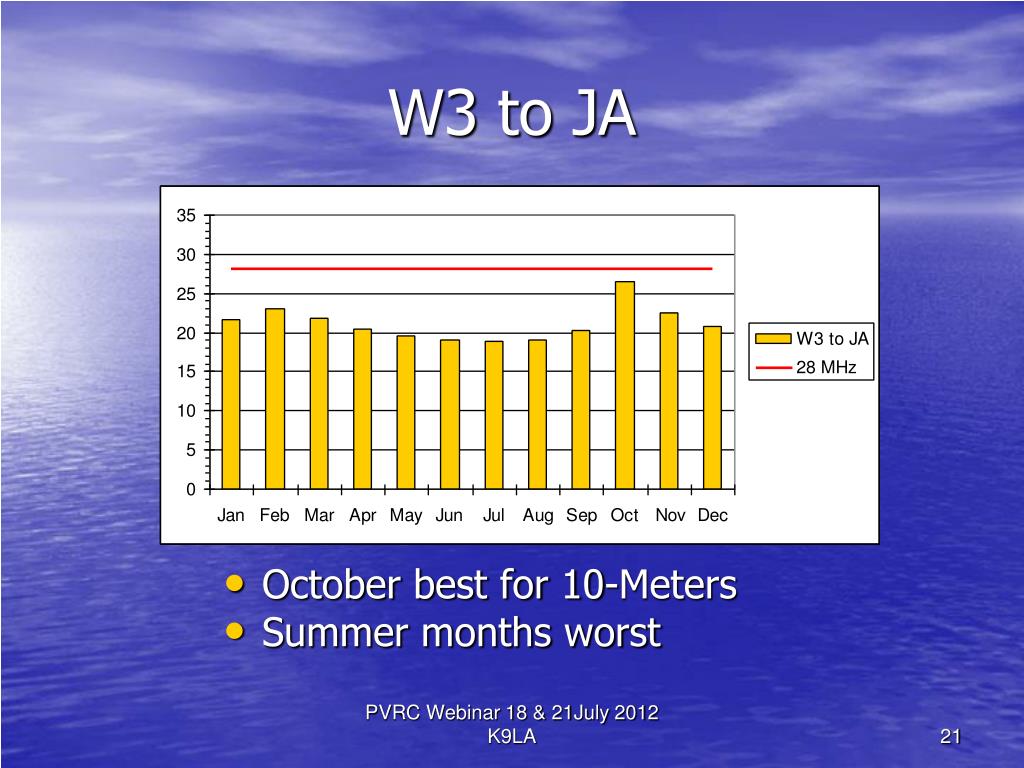 W3 to JA

35
30
25
20
15
10
5
0

Jan Feb Mar Apr May Jun Jul Aug Sep Oct Nov Dec

W3 to JA
28 MHz

• October best for 10-Meters
• Summer months worst

PVRC Webinar 18 & 21July 2012
K9LA

21